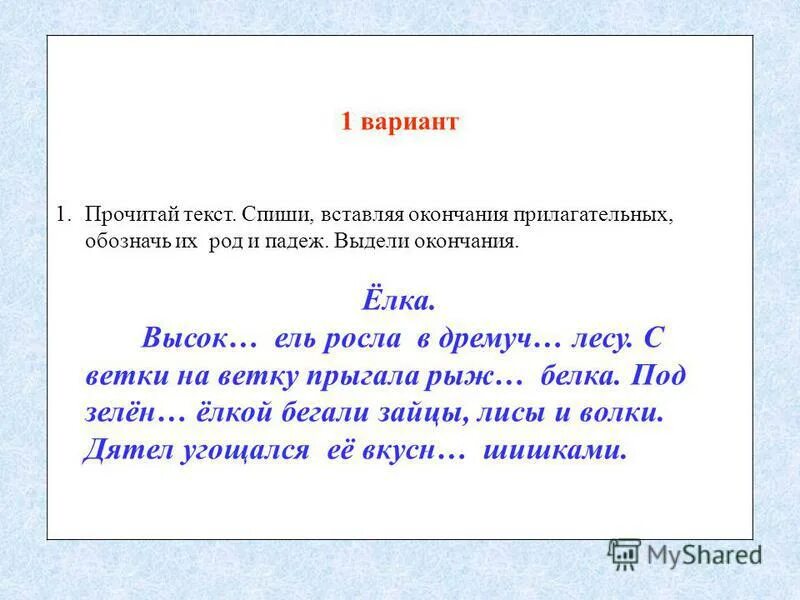 1 вариант

1. Прочитай текст. Спиши, вставляя окончания прилагательных, обозначь их род и падеж. Выдели окончания.

Ёлка.

Высок… ель росла в дремуч… лесу. С ветки на ветку прыгала рыж… белка. Под зелён… ёлкой бегали зайцы, лисы и волки. Дятел угощался её вкусн… шишками.

MyShared